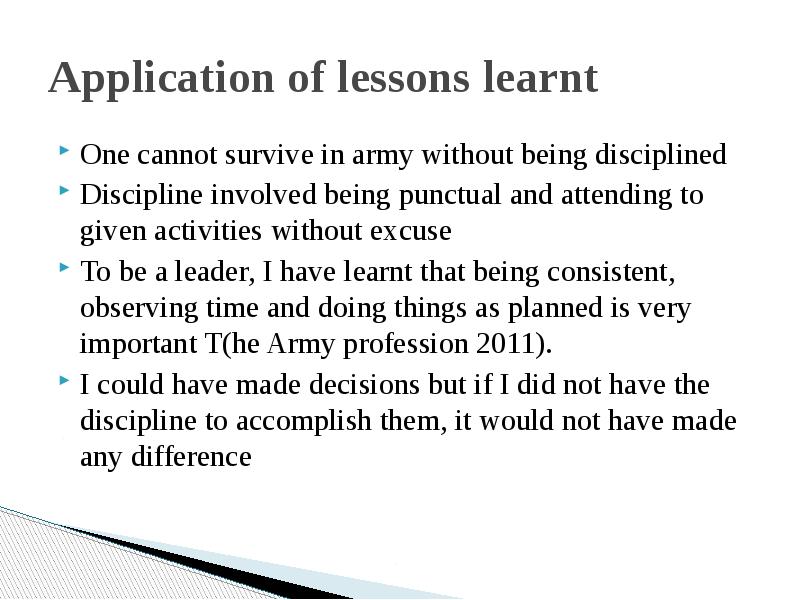 Application of lessons learnt

One cannot survive in army without being disciplined

Discipline involved being punctual and attending to given activities without excuse

To be a leader, I have learnt that being consistent, observing time and doing things as planned is very important T(he Army profession 2011).

I could have made decisions but if I did not have the discipline to accomplish them, it would not have made any difference